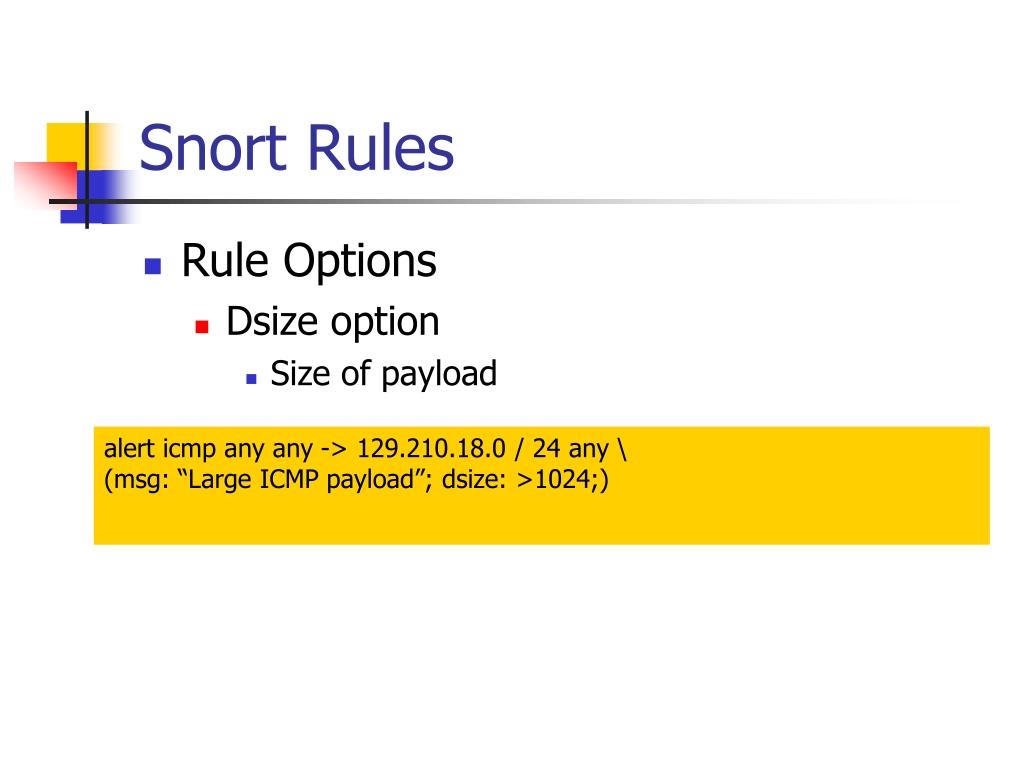 Snort Rules

Rule Options

Dsize option

Size of payload

alert icmp any any -> 129.210.18.0 / 24 any \
(msg: “Large ICMP payload”; dsize: >1024;)